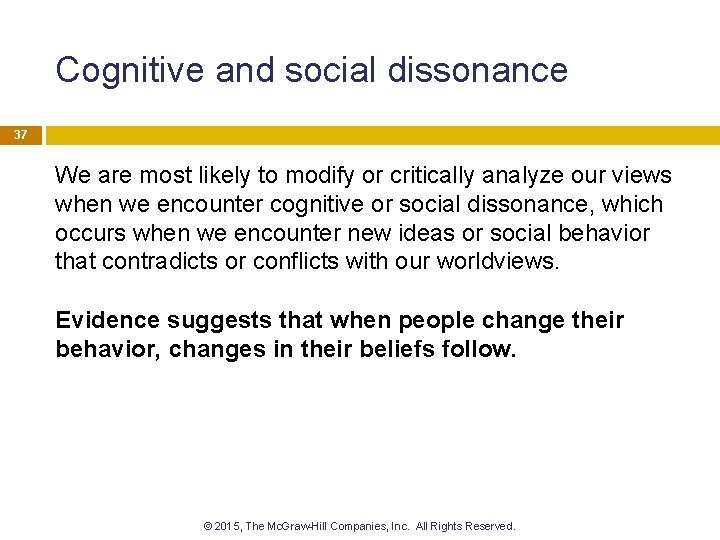 Cognitive and social dissonance

37

We are most likely to modify or critically analyze our views when we encounter cognitive or social dissonance, which occurs when we encounter new ideas or social behavior that contradicts or conflicts with our worldviews.

Evidence suggests that when people change their behavior, changes in their beliefs follow.

© 2015, The McGraw-Hill Companies, Inc. All Rights Reserved.